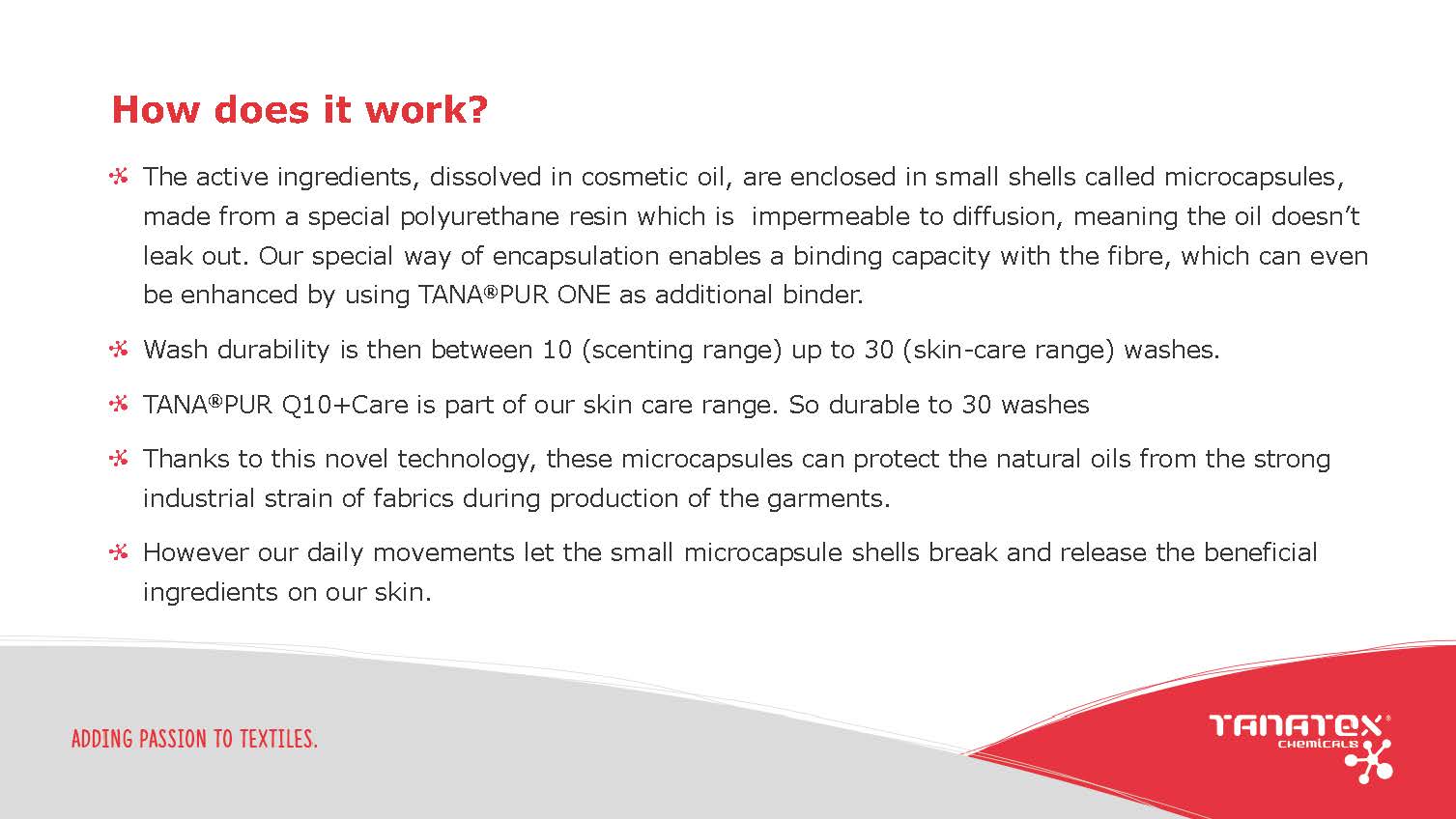 How does it work?

The active ingredients, dissolved in cosmetic oil, are enclosed in small shells called microcapsules, made from a special polyurethane resin which is impermeable to diffusion, meaning the oil doesn't leak out. Our special way of encapsulation enables a binding capacity with the fibre, which can even be enhanced by using TANA®PUR ONE as additional binder.

Wash durability is then between 10 (scenting range) up to 30 (skin-care range) washes.

TANA®PUR Q10+Care is part of our skin care range. So durable to 30 washes

Thanks to this novel technology, these microcapsules can protect the natural oils from the strong industrial strain of fabrics during production of the garments.

However our daily movements let the small microcapsule shells break and release the beneficial ingredients on our skin.

ADDING PASSION TO TEXTILES.

TANATEX® CHEMICALS